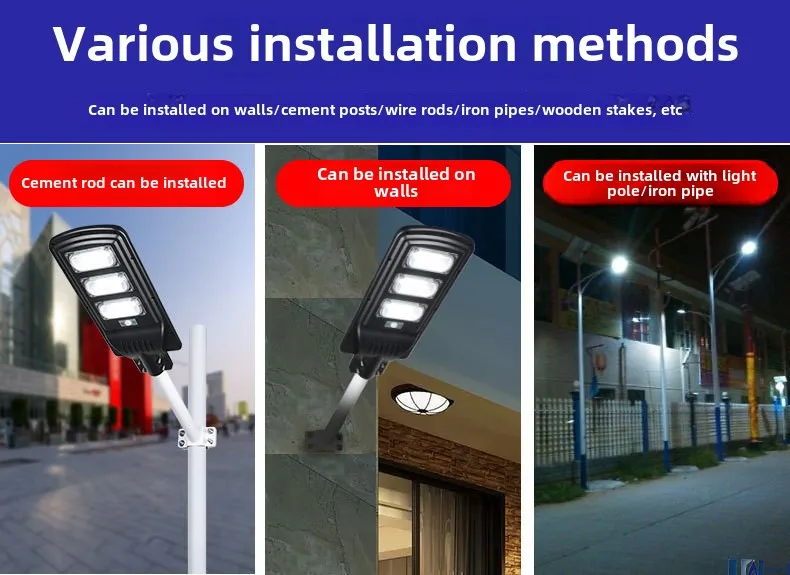 Various installation methods

Can be installed on walls/cement posts/wire rods/iron pipes/wooden stakes, etc

Cement rod can be installed

Can be installed on walls

Can be installed with light pole/iron pipe